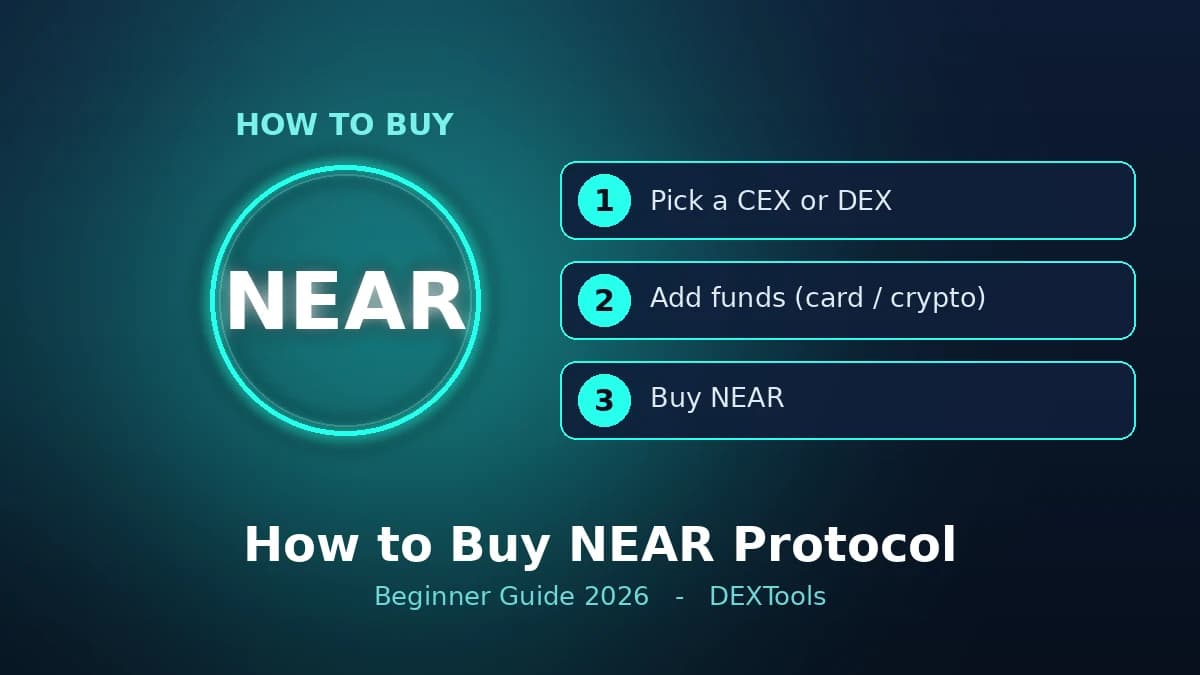 HOW TO BUY

NEAR

1 Pick a CEX or DEX

2 Add funds (card / crypto)

3 Buy NEAR

How to Buy NEAR Protocol

Beginner Guide 2026 - DEXTools